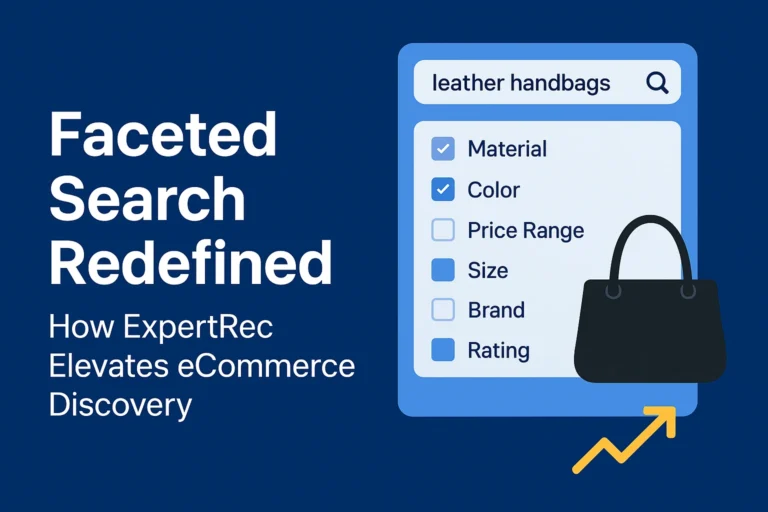 Faceted Search Redefined

How ExpertRec Elevates eCommerce Discovery

leather handbags

Material
Color
Price Range
Size
Brand
Rating